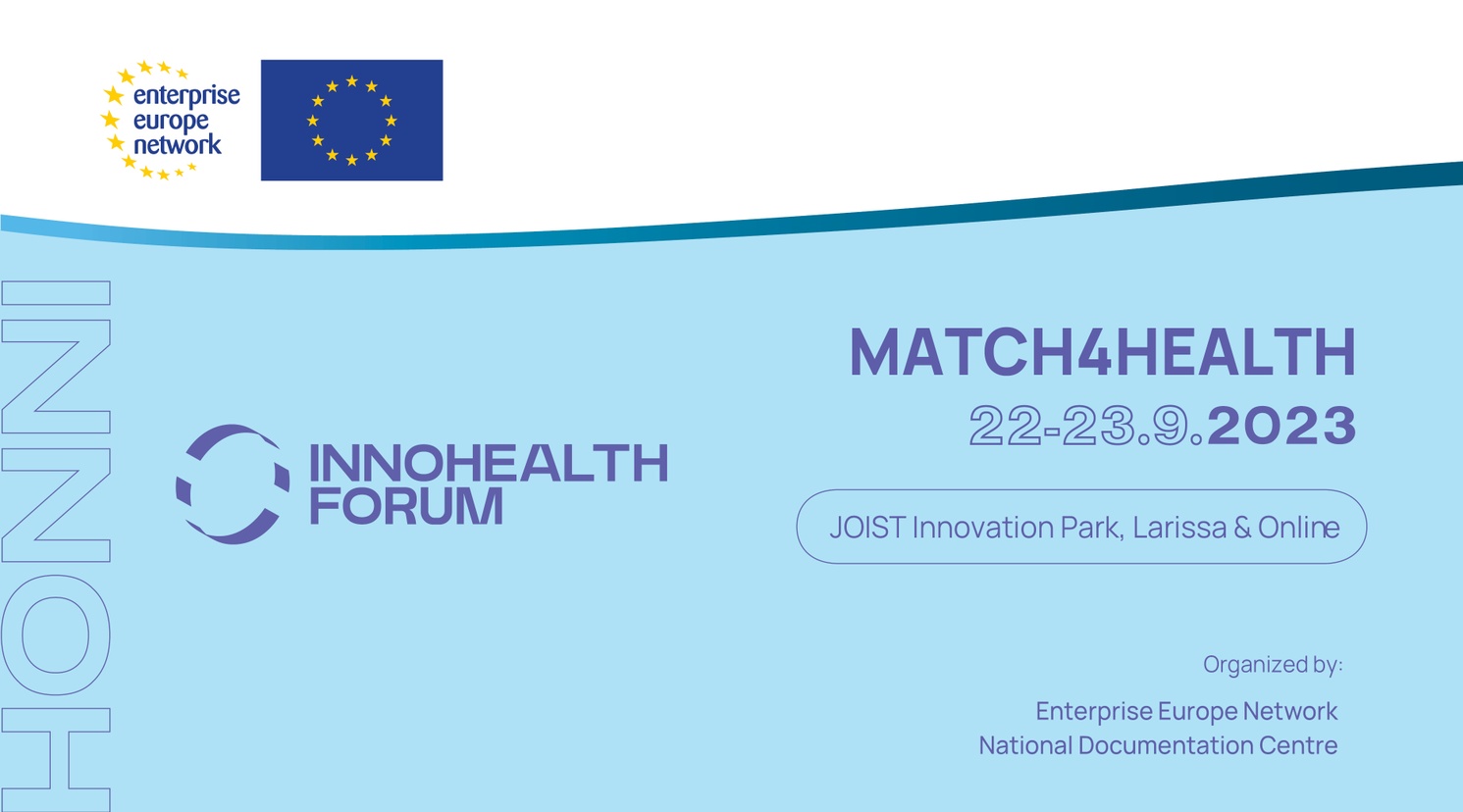 enterprise europe network

INNOH

INNOHEALTH FORUM

MATCH4HEALTH
22-23.9.2023

JOIST Innovation Park, Larissa & Online

Organized by:

Enterprise Europe Network
National Documentation Centre